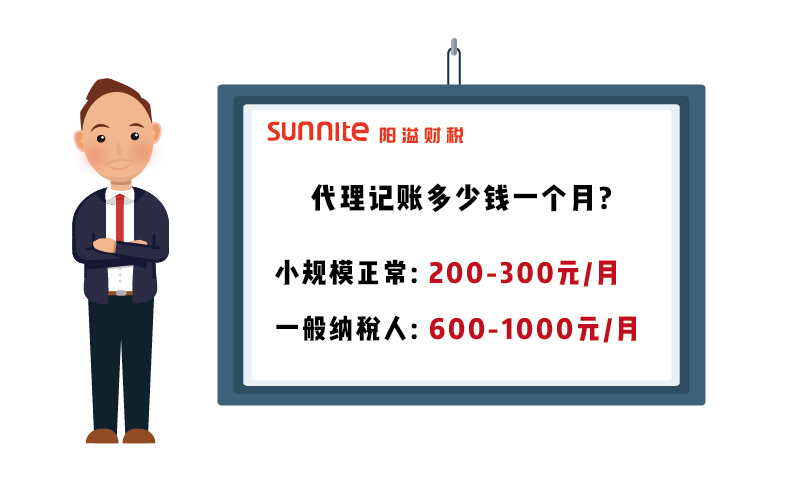 sunnite 阳溢财税

代理记账多少钱一个月?

小规模正常: 200-300元/月

一般纳税人: 600-1000元/月